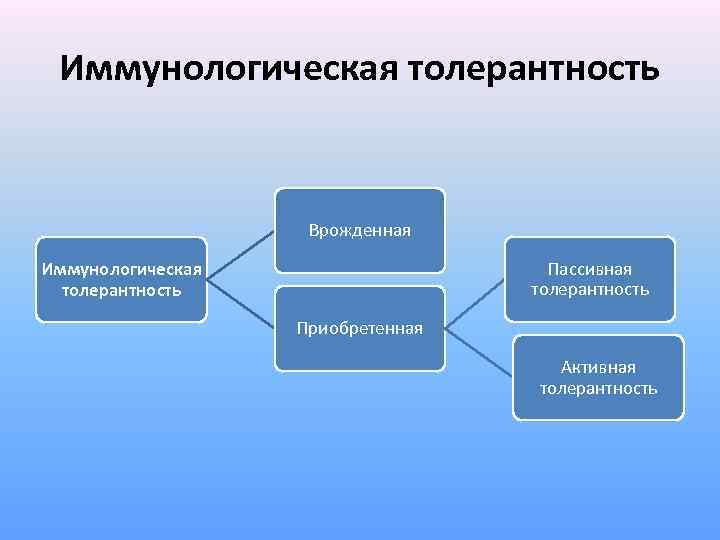 Иммунологическая толерантность

Иммунологическая толерантность

Врожденная

Приобретенная

Пассивная толерантность

Активная толерантность